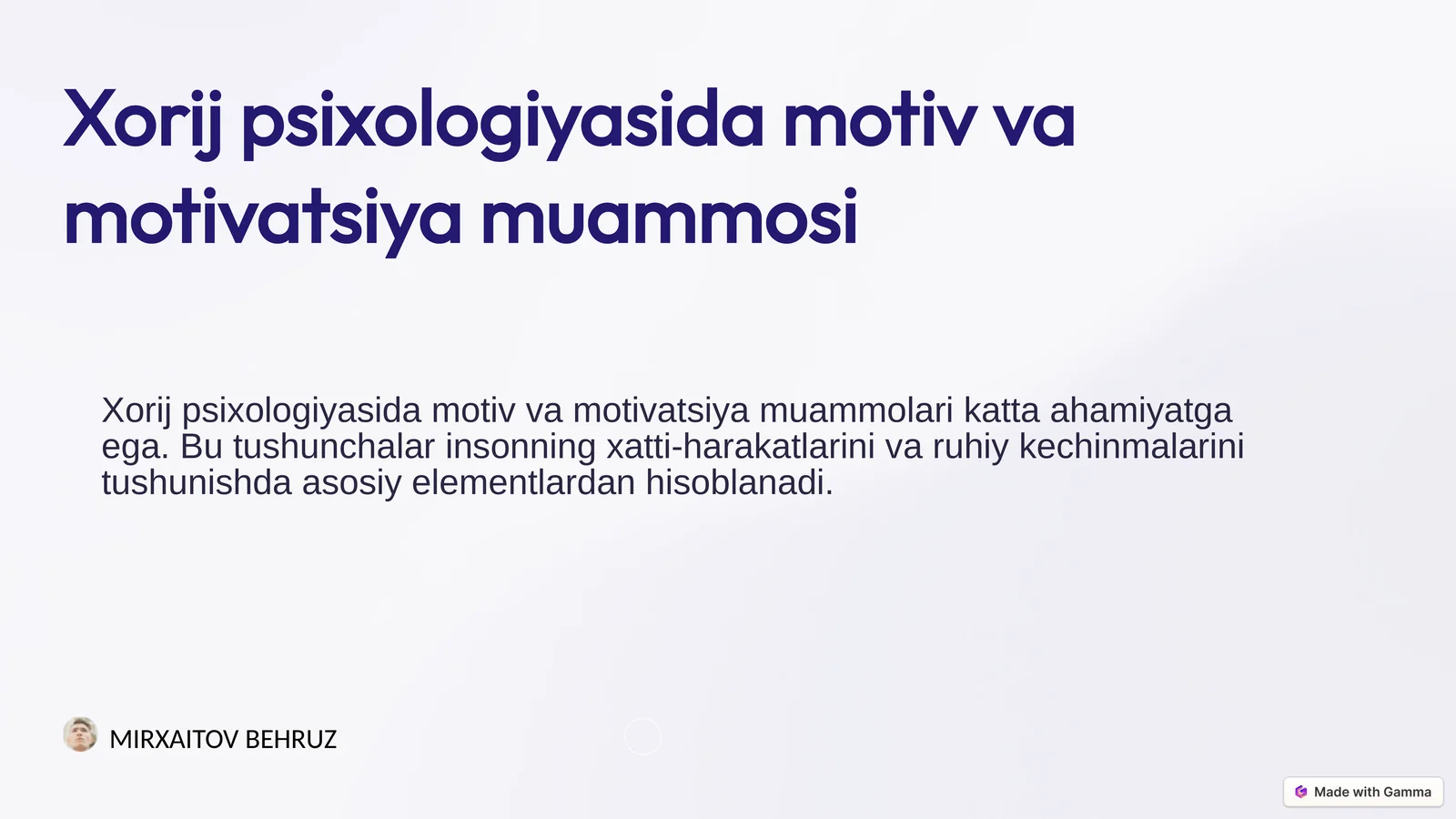 Xorij psixologiyasida motiv va motivatsiya muammosi

Xorij psixologiyasida motiv va motivatsiya muammolari katta ahamiyatga ega. Bu tushunchalar insonning xatti-harakatlarini va ruhiy kechinmalarini tushunishda asosiy elementlardan hisoblanadi.

MIRXAITOV BEHRUZ

Made with Gamma